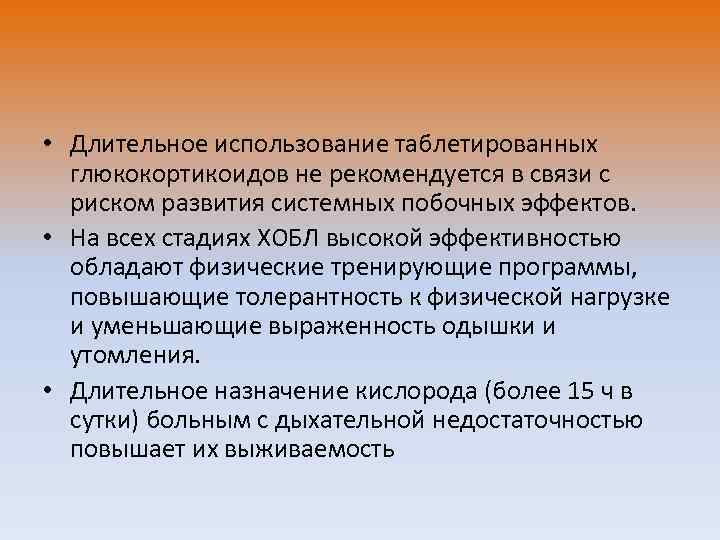 • Длительное использование таблетированных глюкокортикоидов не рекомендуется в связи с риском развития системных побочных эффектов.

• На всех стадиях ХОБЛ высокой эффективностью обладают физические тренирующие программы, повышающие толерантность к физической нагрузке и уменьшающие выраженность одышки и утомления.

• Длительное назначение кислорода (более 15 ч в сутки) больным с дыхательной недостаточностью повышает их выживаемость